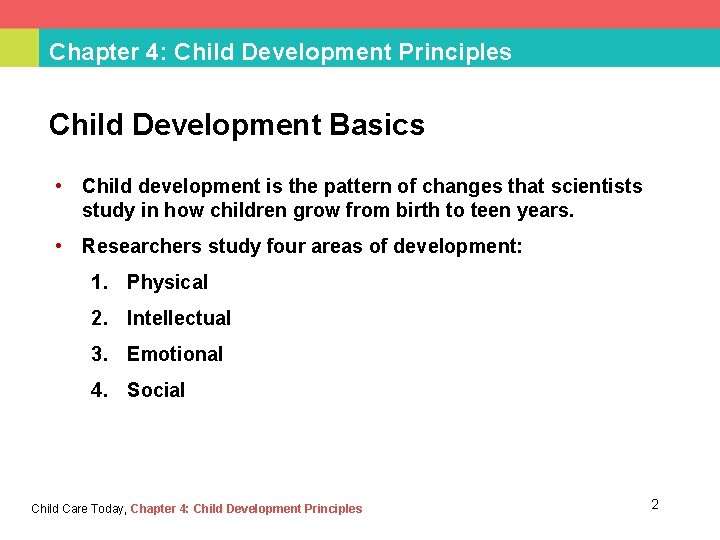 Chapter 4: Child Development Principles

Child Development Basics

• Child development is the pattern of changes that scientists study in how children grow from birth to teen years.

• Researchers study four areas of development:

1. Physical
2. Intellectual
3. Emotional
4. Social

Child Care Today, Chapter 4: Child Development Principles

2